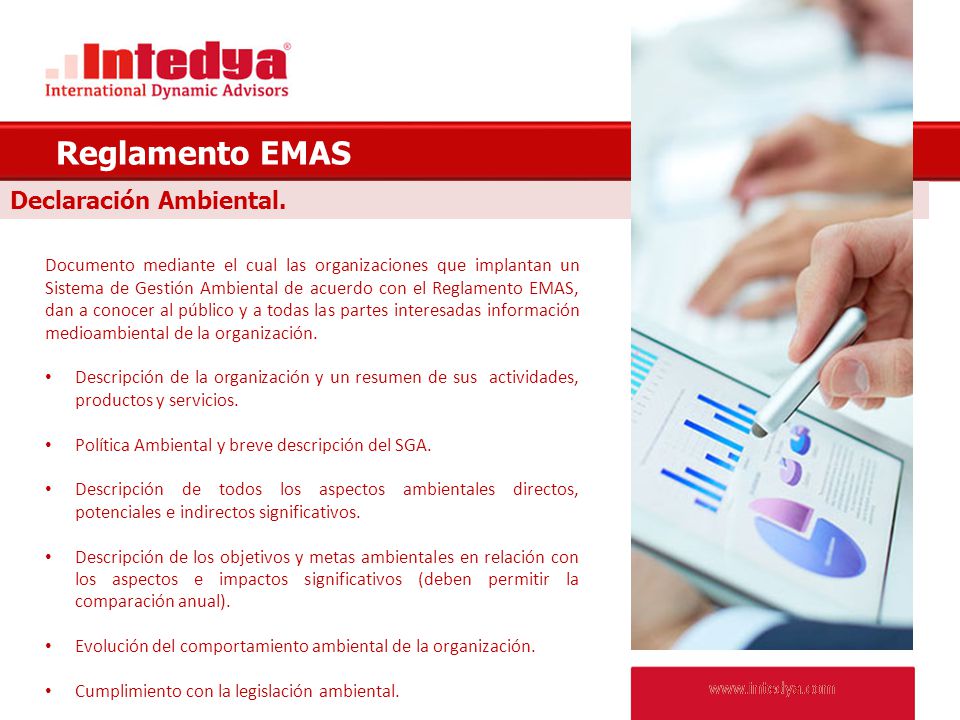 Intedya®
International Dynamic Advisors

Reglamento EMAS

Declaración Ambiental.

Documento mediante el cual las organizaciones que implantan un Sistema de Gestión Ambiental de acuerdo con el Reglamento EMAS, dan a conocer al público y a todas las partes interesadas información medioambiental de la organización.

• Descripción de la organización y un resumen de sus actividades, productos y servicios.

• Política Ambiental y breve descripción del SGA.

• Descripción de todos los aspectos ambientales directos, potenciales e indirectos significativos.

• Descripción de los objetivos y metas ambientales en relación con los aspectos e impactos significativos (deben permitir la comparación anual).

• Evolución del comportamiento ambiental de la organización.

• Cumplimiento con la legislación ambiental.

www.intedya.com